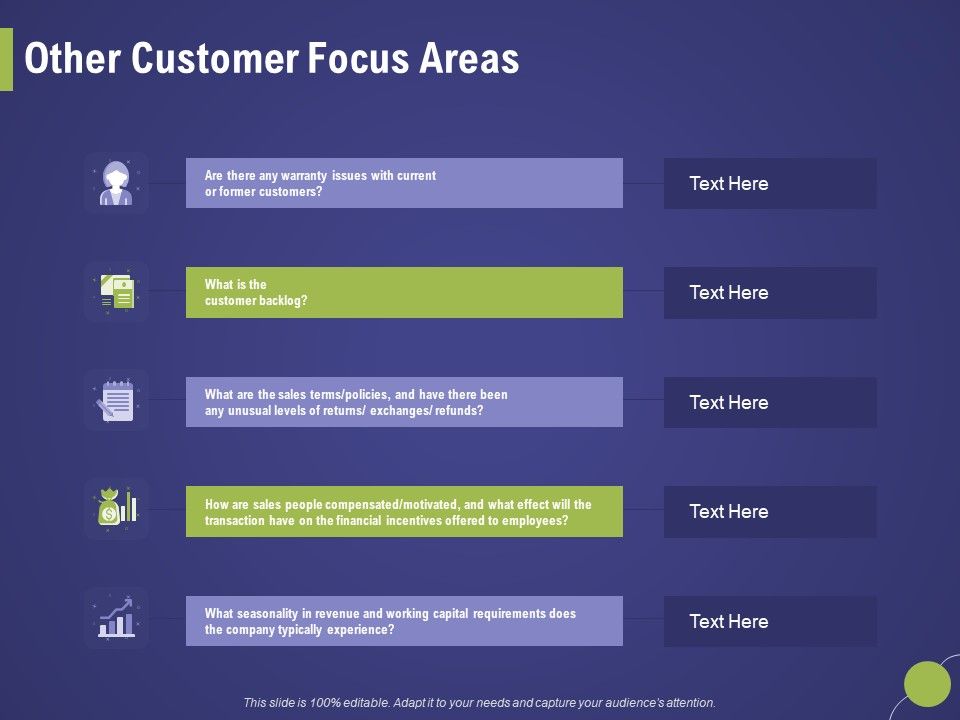 Other Customer Focus Areas

Are there any warranty issues with current or former customers?

Text Here

What is the customer backlog?

Text Here

What are the sales terms/policies, and have there been any unusual levels of returns/ exchanges/ refunds?

Text Here

How are sales people compensated/motivated, and what effect will the transaction have on the financial incentives offered to employees?

Text Here

What seasonality in revenue and working capital requirements does the company typically experience?

Text Here

This slide is 100% editable. Adapt it to your needs and capture your audience's attention.